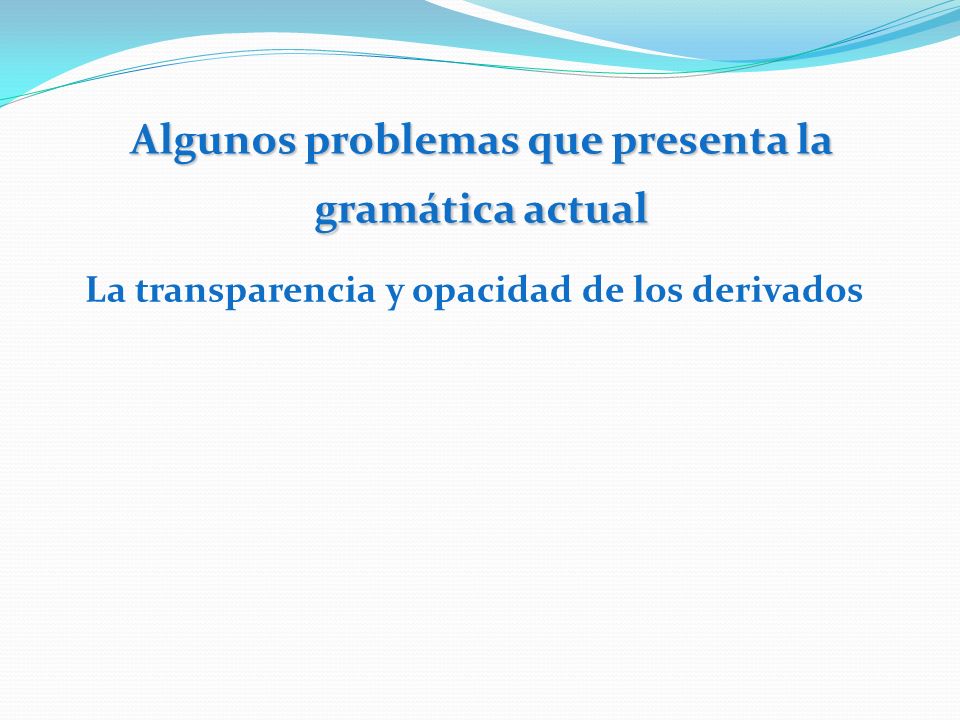 Algunos problemas que presenta la gramática actual

La transparencia y opacidad de los derivados